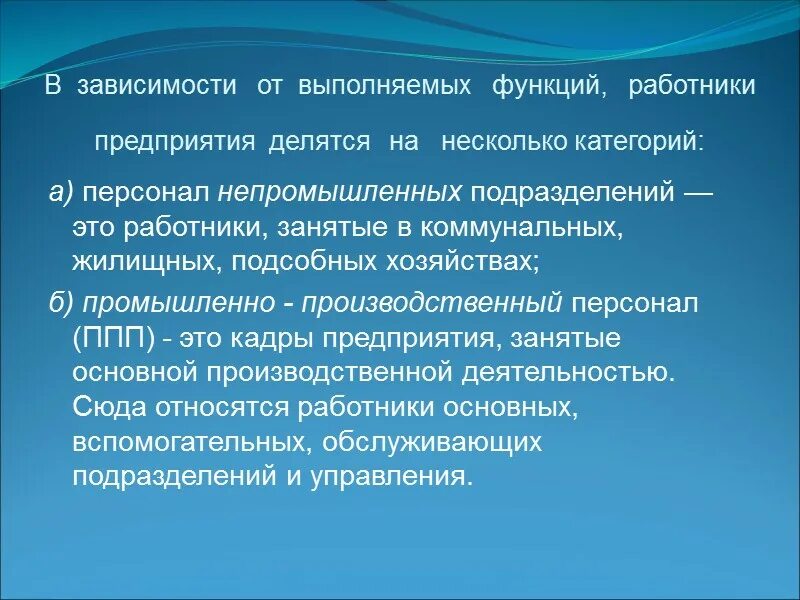 В зависимости от выполняемых функций, работники предприятия делятся на несколько категорий:

а) персонал непромышленных подразделений — это работники, занятые в коммунальных, жилищных, подсобных хозяйствах;

б) промышленно - производственный персонал (ППП) - это кадры предприятия, занятые основной производственной деятельностью. Сюда относятся работники основных, вспомогательных, обслуживающих подразделений и управления.